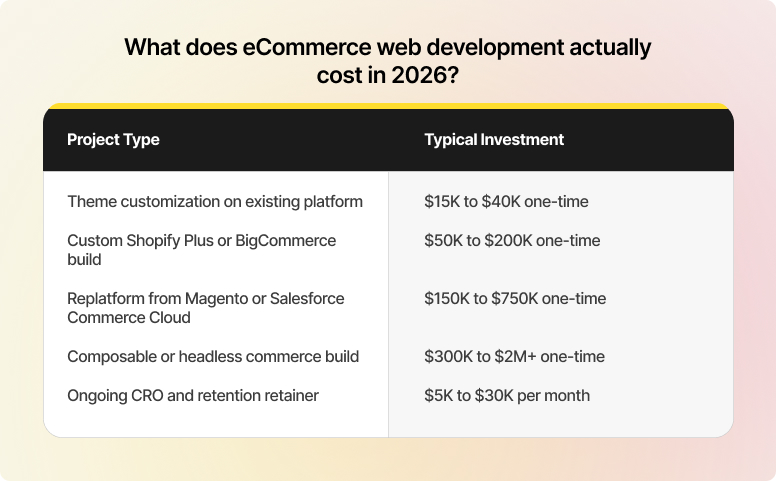 What does eCommerce web development actually cost in 2026?

| Project Type | Typical Investment |
|---|---|
| Theme customization on existing platform | \$15K to \$40K one-time |
| Custom Shopify Plus or BigCommerce build | \$50K to \$200K one-time |
| Replatform from Magento or Salesforce Commerce Cloud | \$150K to \$750K one-time |
| Composable or headless commerce build | \$300K to \$2M+ one-time |
| Ongoing CRO and retention retainer | \$5K to \$30K per month |